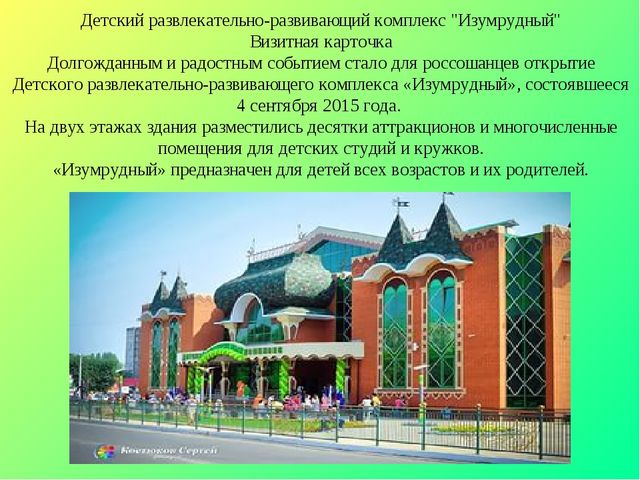 Детский развлекательно-развивающий комплекс "Изумрудный"
Визитная карточка
Долгожданным и радостным событием стало для россошанцев открытие Детского развлекательно-развивающего комплекса «Изумрудный», состоявшееся 4 сентября 2015 года.
На двух этажах здания разместились десятки аттракционов и многочисленные помещения для детских студий и кружков.
«Изумрудный» предназначен для детей всех возрастов и их родителей.

Костюков Сергей